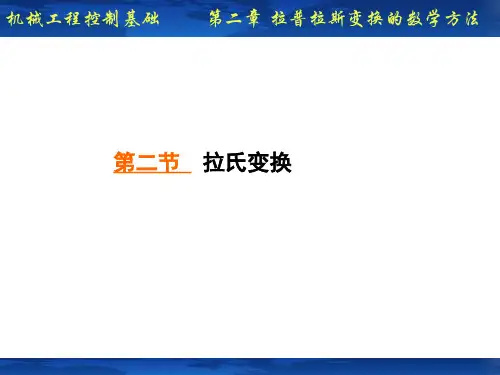 机械工程控制基础　　第二章 拉普拉斯变换的数学方法

第二节 拉氏变换